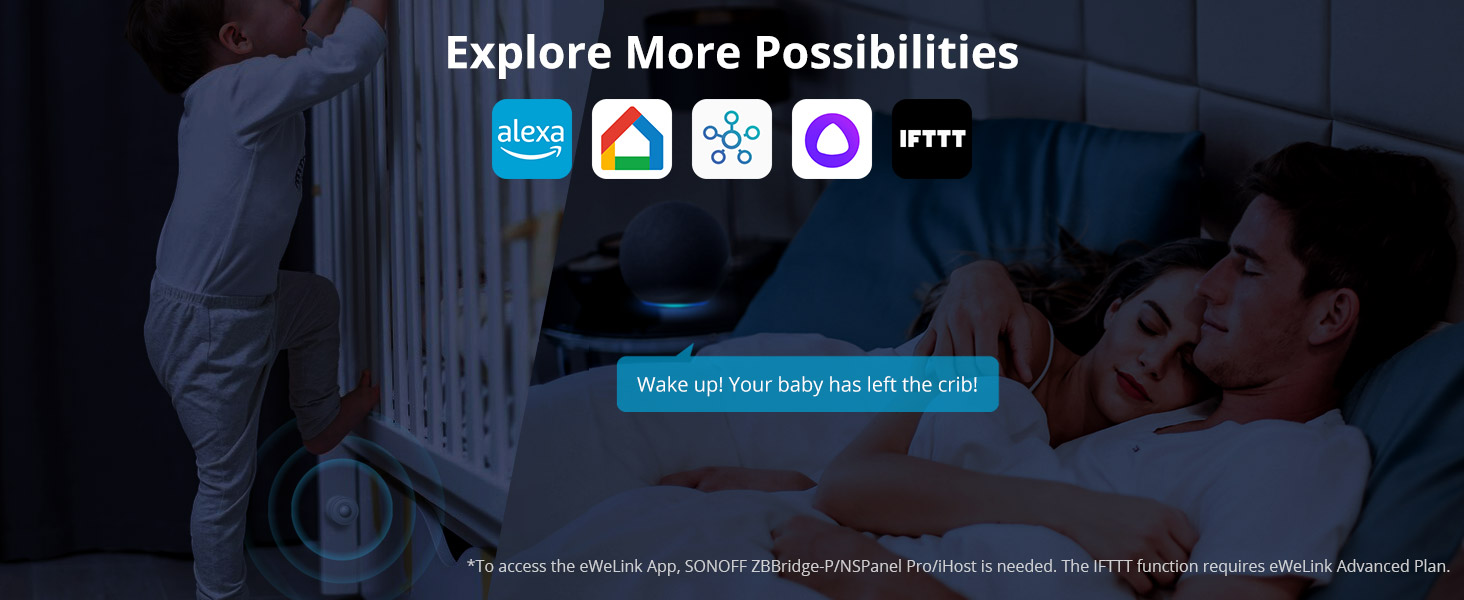 Explore More Possibilities

alexa

IFTTT

Wake up! Your baby has left the crib!

*To access the eWeLink App, SONOFF ZBBridge-P/NSPanel Pro/iHost is needed. The IFTTT function requires eWeLink Advanced Plan.